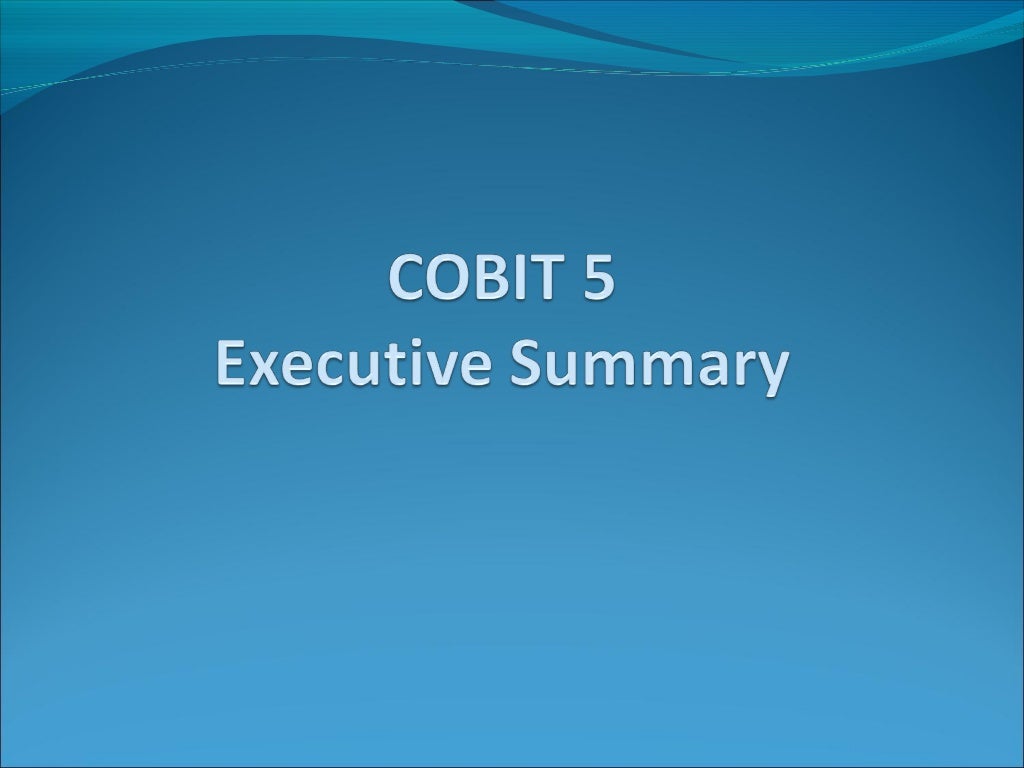 COBIT 5
Executive Summary